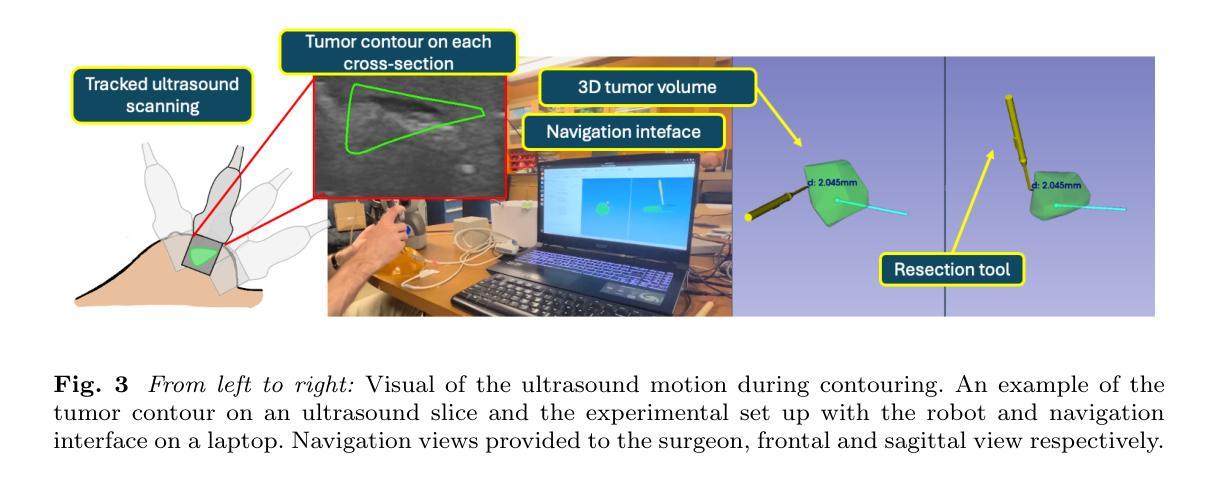 Tracked ultrasound scanning

Tumor contour on each cross-section

3D tumor volume

Navigation inteface

d: 2.045mm

d: 2.045mm

Resection tool

**Fig. 3** *From left to right:* Visual of the ultrasound motion during contouring. An example of the tumor contour on an ultrasound slice and the experimental set up with the robot and navigation interface on a laptop. Navigation views provided to the surgeon, frontal and sagittal view respectively.